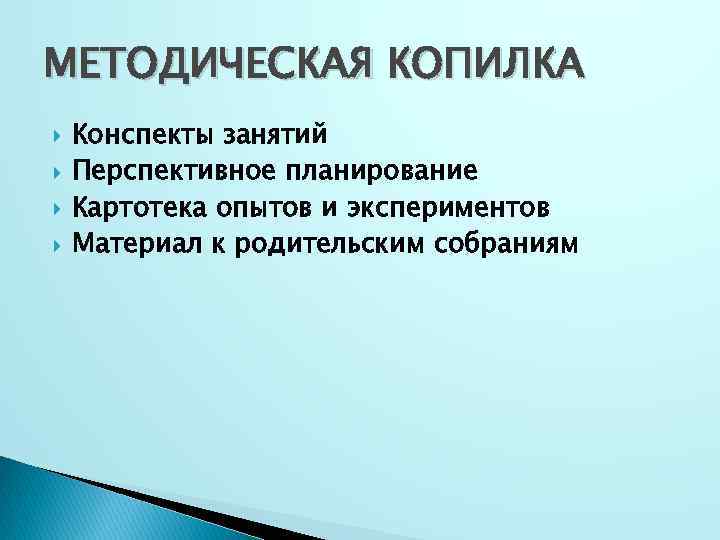 МЕТОДИЧЕСКАЯ КОПИЛКА

Конспекты занятий
Перспективное планирование
Картотека опытов и экспериментов
Материал к родительским собраниям